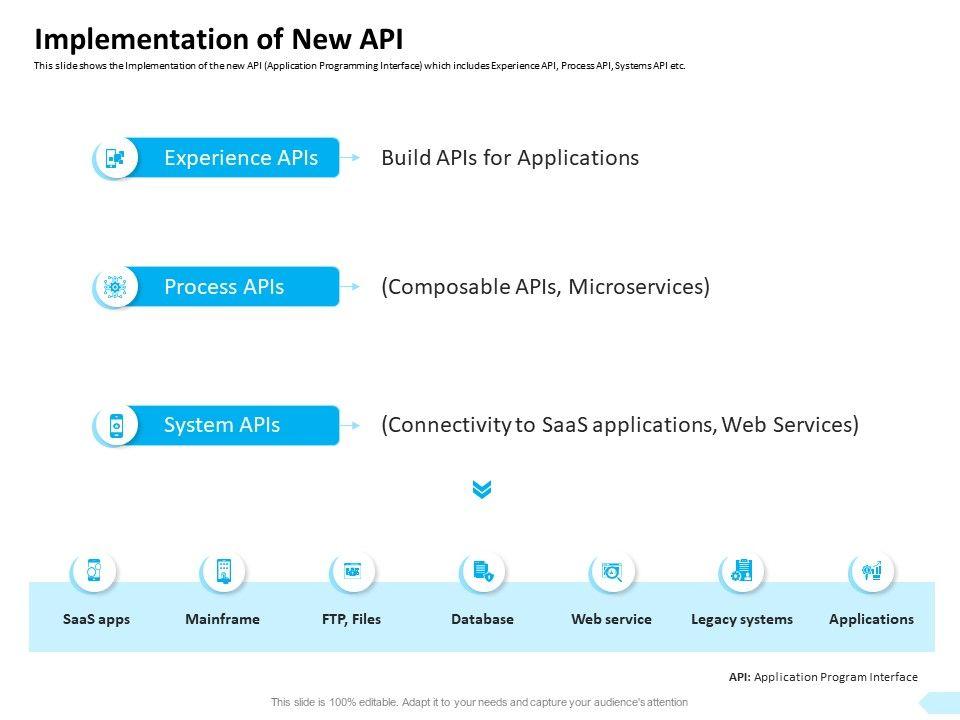 Implementation of New API

This slide shows the Implementation of the new API (Application Programming Interface) which includes Experience API, Process API, Systems API etc.

Experience APIs

Build APIs for Applications

Process APIs

(Composable APIs, Microservices)

System APIs

(Connectivity to SaaS applications, Web Services)

SaaS apps

Mainframe

FTP, Files

Database

Web service

Legacy systems

Applications

API: Application Program Interface

This slide is 100% editable. Adapt it to your needs and capture your audience's attention